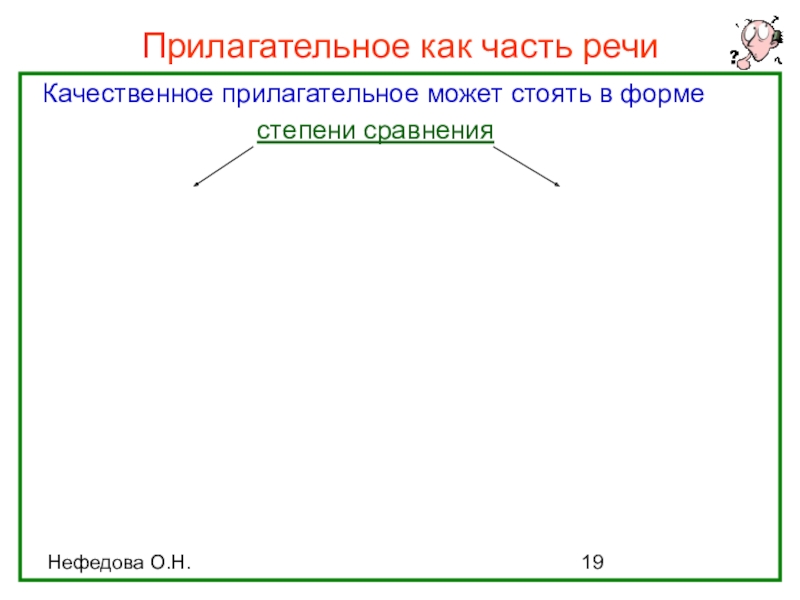 Прилагательное как часть речи

Качественное прилагательное может стоять в форме

степени сравнения

Нефедова О.Н.

19